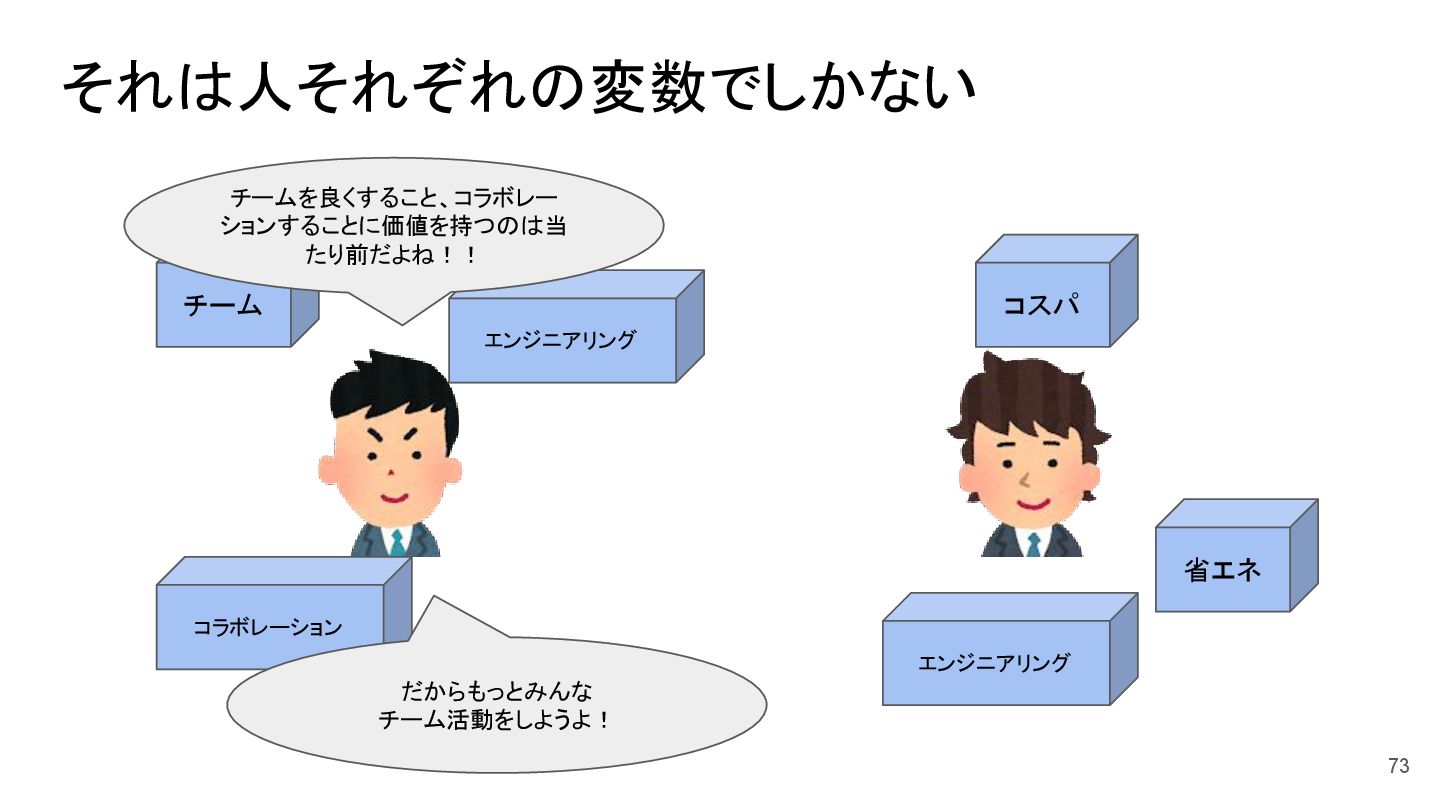 それは人それぞれの変数でしかない

チームを良くすること、コラボレーションすることに価値を持つのは当たり前だよね！！

チーム

エンジニアリング

コラボレーション

だからもっとみんなチーム活動をしようよ！

コスパ

省エネ

エンジニアリング

73